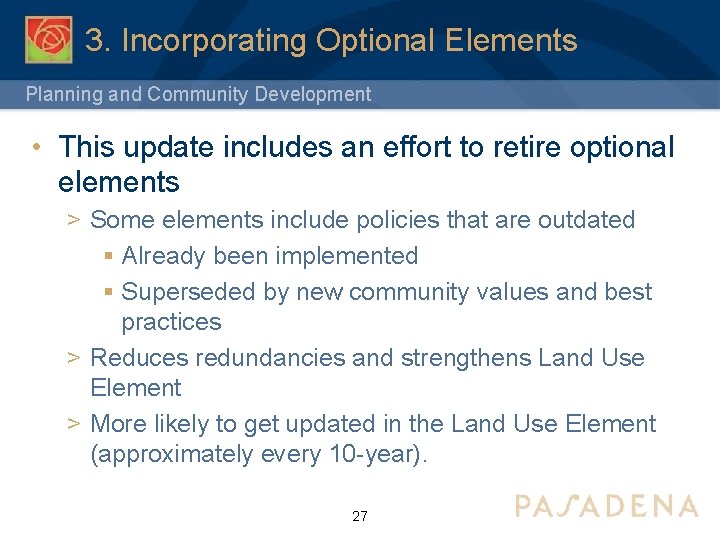 3. Incorporating Optional Elements

Planning and Community Development

• This update includes an effort to retire optional elements

> Some elements include policies that are outdated

▪ Already been implemented

▪ Superseded by new community values and best practices

> Reduces redundancies and strengthens Land Use Element

> More likely to get updated in the Land Use Element (approximately every 10-year).

27

PASADENA